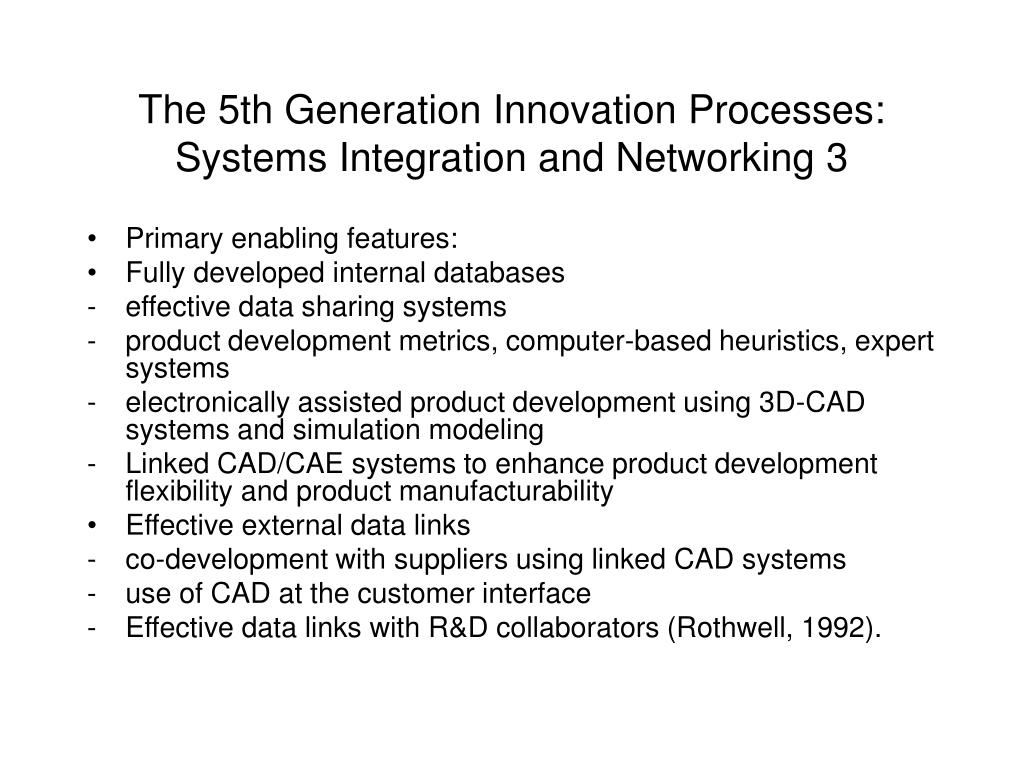 The 5th Generation Innovation Processes: Systems Integration and Networking 3

• Primary enabling features:
• Fully developed internal databases
- effective data sharing systems
- product development metrics, computer-based heuristics, expert systems
- electronically assisted product development using 3D-CAD systems and simulation modeling
- Linked CAD/CAE systems to enhance product development flexibility and product manufacturability
• Effective external data links
- co-development with suppliers using linked CAD systems
- use of CAD at the customer interface
- Effective data links with R&D collaborators (Rothwell, 1992).